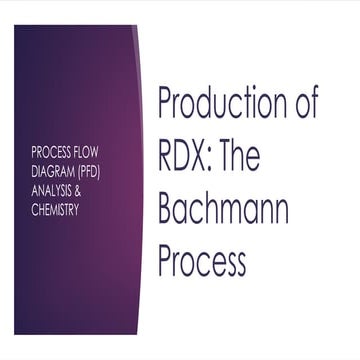 PROCESS FLOW DIAGRAM (PFD) ANALYSIS & CHEMISTRY

Production of RDX: The Bachmann Process